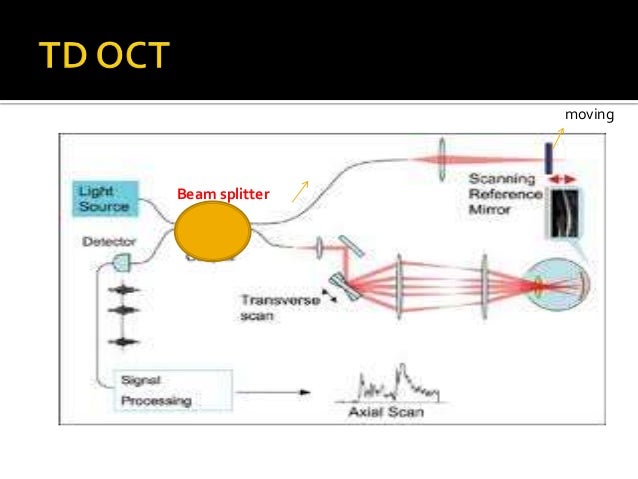 TD OCT

moving

Light Source

Beam splitter

Scanning Reference Mirror

Detector

Transverse scan

Signal Processing

Axial Scan